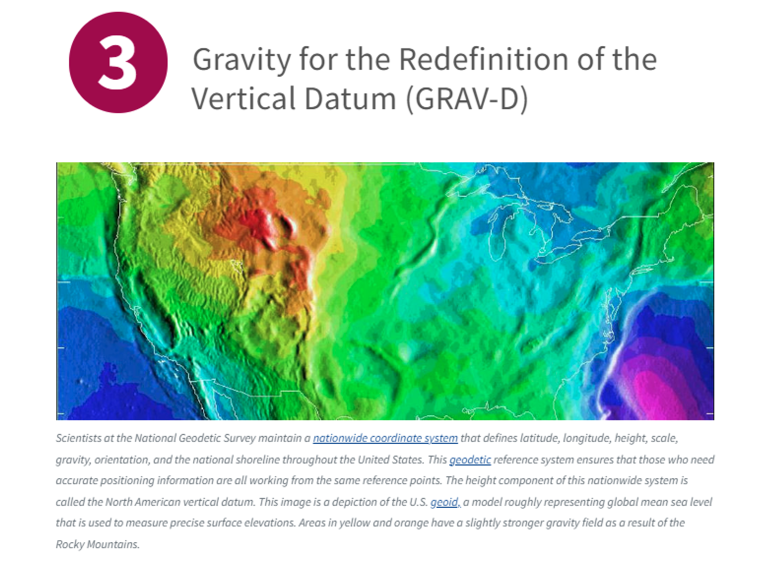 3

Gravity for the Redefinition of the Vertical Datum (GRAV-D)

Scientists at the National Geodetic Survey maintain a nationwide coordinate system that defines latitude, longitude, height, scale, gravity, orientation, and the national shoreline throughout the United States. This geodetic reference system ensures that those who need accurate positioning information are all working from the same reference points. The height component of this nationwide system is called the North American vertical datum. This image is a depiction of the U.S. geoid, a model roughly representing global mean sea level that is used to measure precise surface elevations. Areas in yellow and orange have a slightly stronger gravity field as a result of the Rocky Mountains.